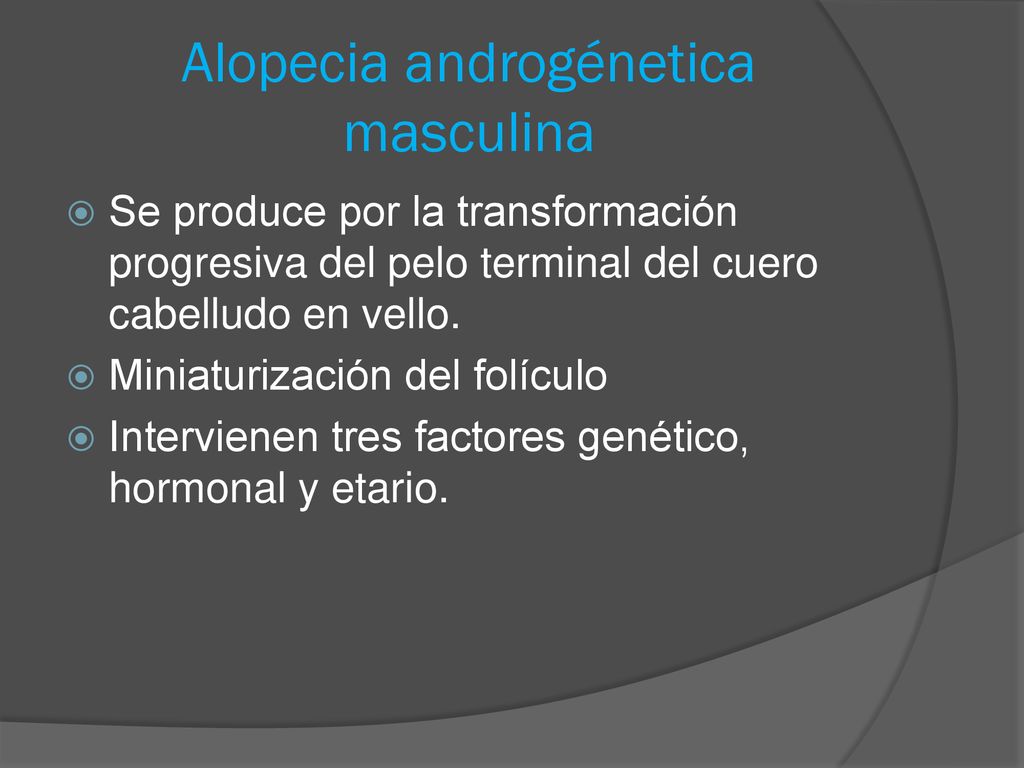 Alopecia androgénetica masculina

Se produce por la transformación progresiva del pelo terminal del cuero cabelludo en vello.

Miniaturización del folículo

Intervienen tres factores genético, hormonal y etario.